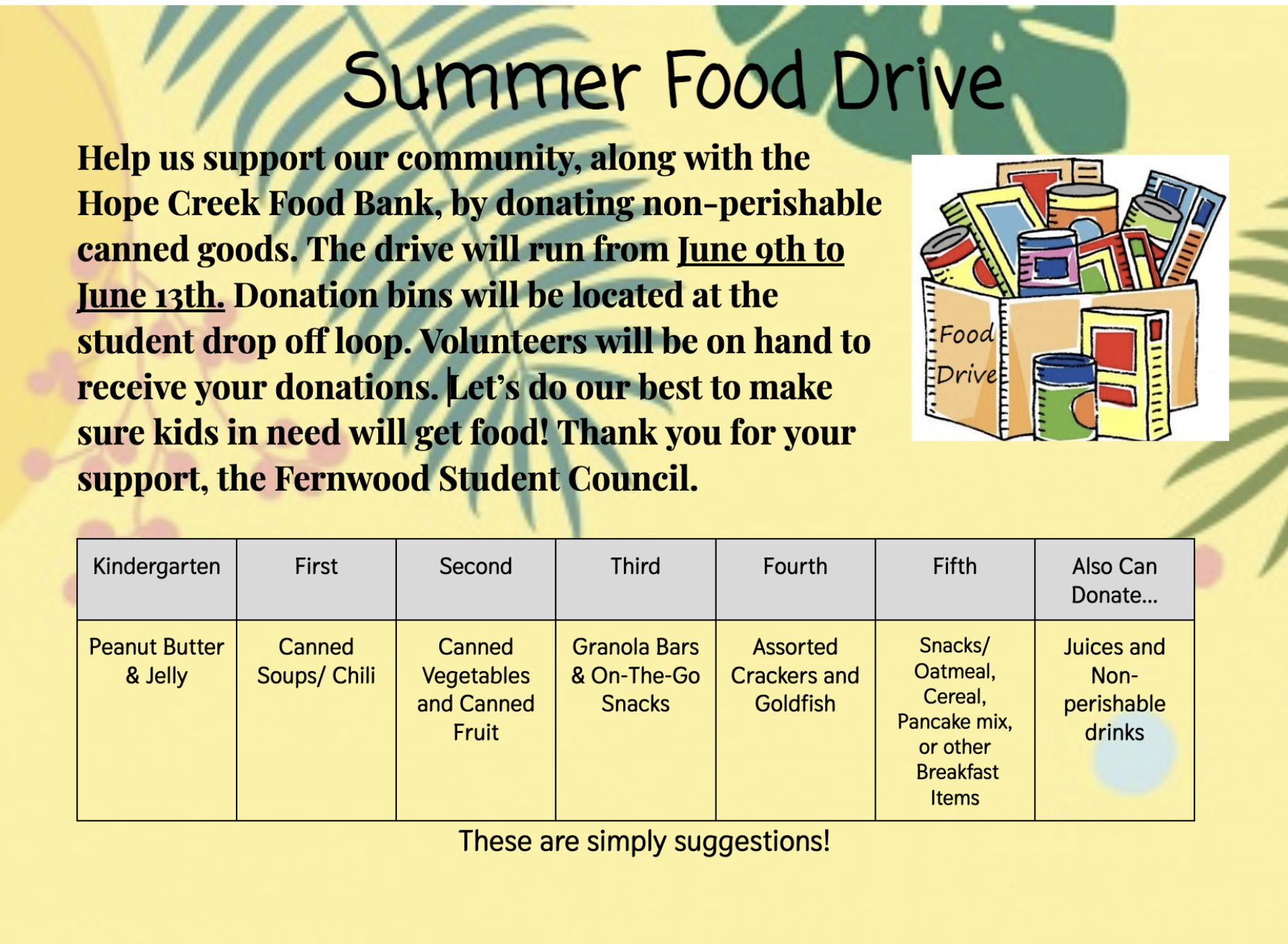 Summer Food Drive

Help us support our community, along with the Hope Creek Food Bank, by donating non-perishable canned goods. The drive will run from June 9th to June 13th. Donation bins will be located at the student drop off loop. Volunteers will be on hand to receive your donations. Let's do our best to make sure kids in need will get food! Thank you for your support, the Fernwood Student Council.

Food Drive

| Kindergarten | First | Second | Third | Fourth | Fifth | Also Can Donate... |
|---|---|---|---|---|---|---|
| Peanut Butter & Jelly | Canned Soups/ Chili | Canned Vegetables and Canned Fruit | Granola Bars & On-The-Go Snacks | Assorted Crackers and Goldfish | Snacks/ Oatmeal, Cereal, Pancake mix, or other Breakfast Items | Juices and Non-perishable drinks |

These are simply suggestions!